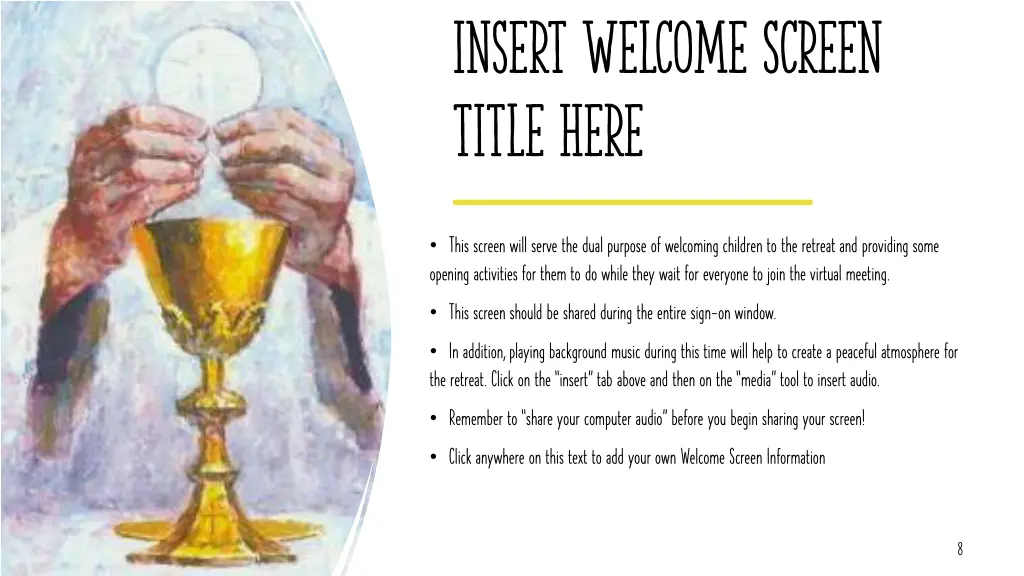 INSERT WELCOME SCREEN TITLE HERE

• This screen will serve the dual purpose of welcoming children to the retreat and providing some opening activities for them to do while they wait for everyone to join the virtual meeting.

• This screen should be shared during the entire sign-on window.

• In addition, playing background music during this time will help to create a peaceful atmosphere for the retreat. Click on the "insert" tab above and then on the "media" tool to insert audio.

• Remember to "share your computer audio" before you begin sharing your screen!

• Click anywhere on this text to add your own Welcome Screen Information

8